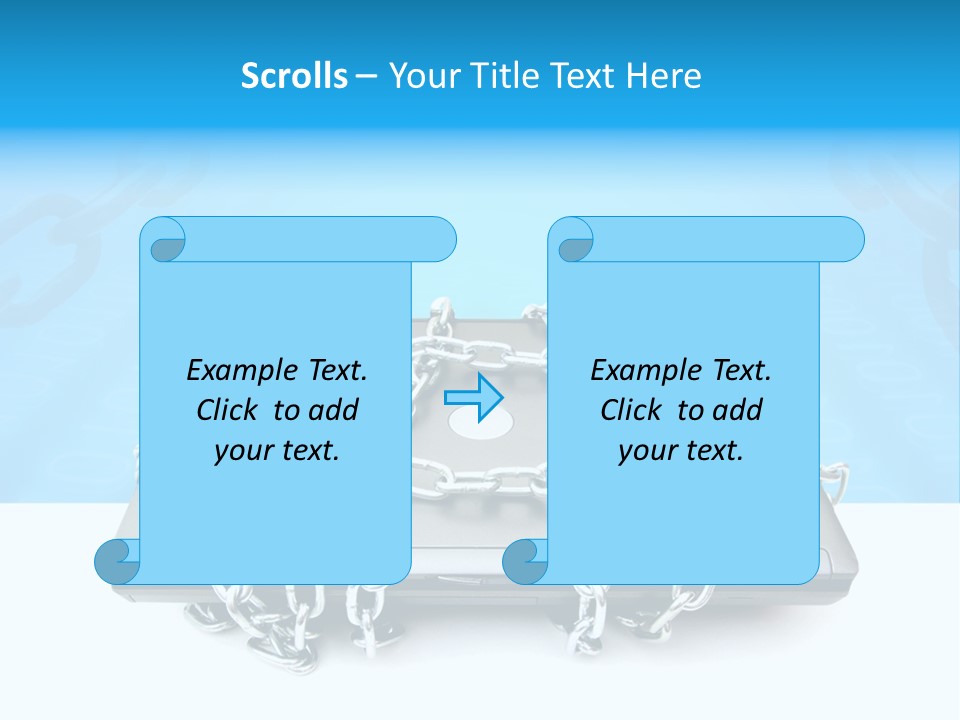 Scrolls – Your Title Text Here

Example Text. Click to add your text.

Example Text. Click to add your text.